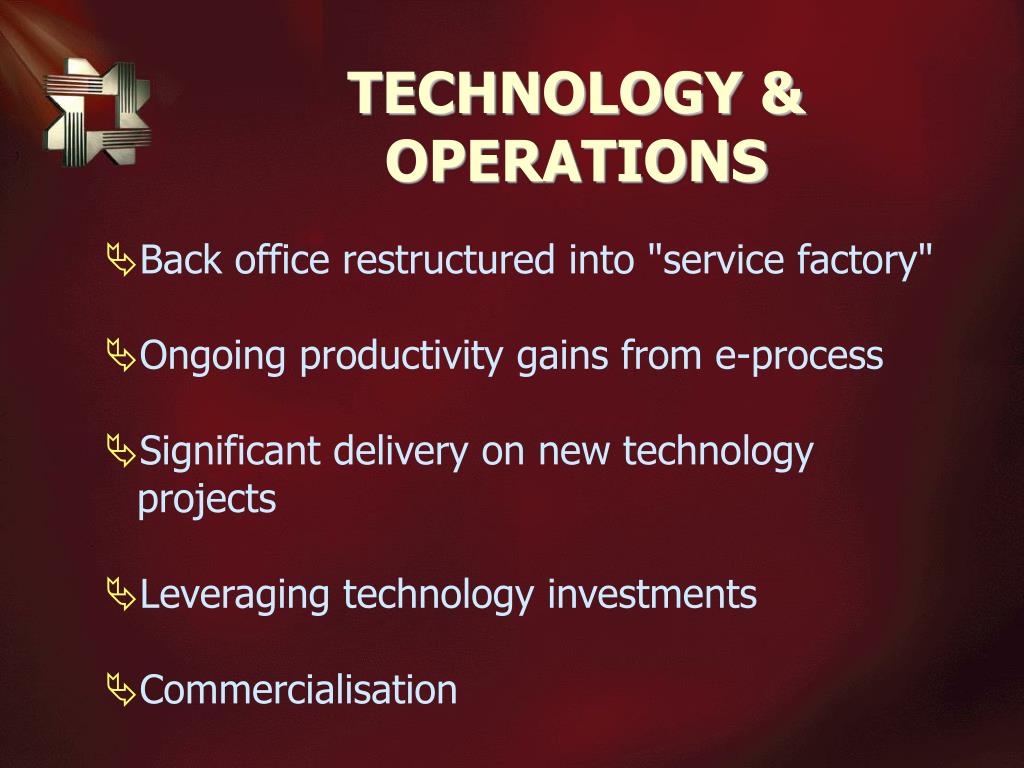 TECHNOLOGY & OPERATIONS

Back office restructured into "service factory"

Ongoing productivity gains from e-process

Significant delivery on new technology projects

Leveraging technology investments

Commercialisation